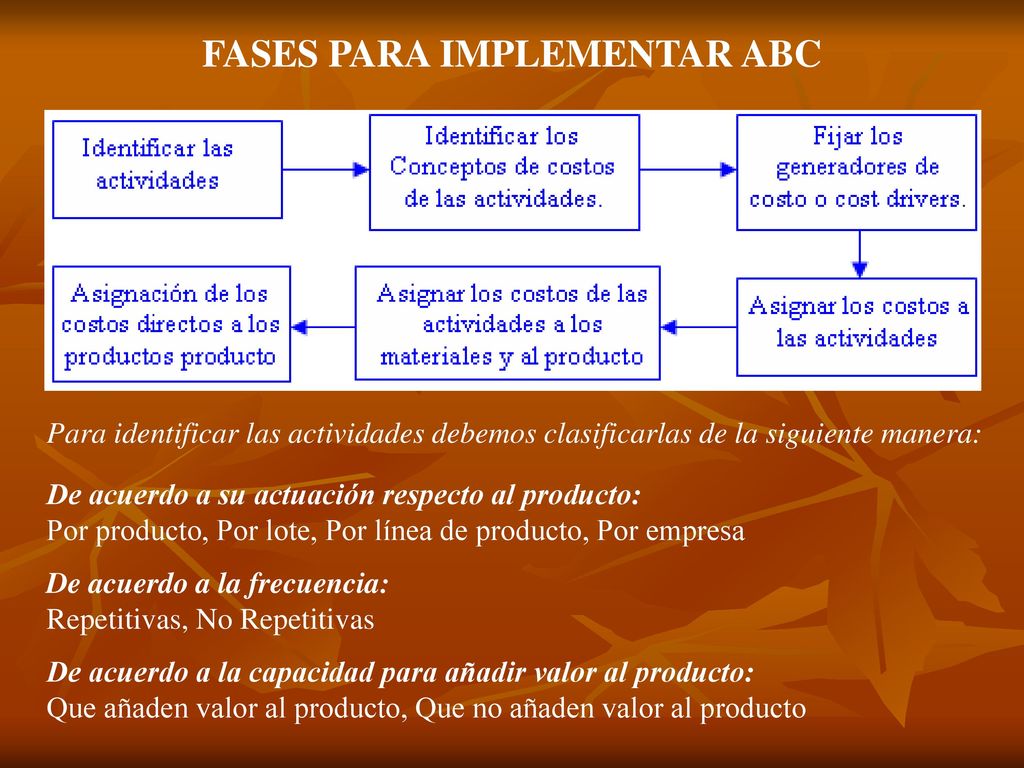 FASES PARA IMPLEMENTAR ABC

Identificar las actividades

Identificar los Conceptos de costos de las actividades.

Fijar los generadores de costo o cost drivers.

Asignar los costos a las actividades

Asignar los costos de las actividades a los materiales y al producto

Asignación de los costos directos a los productos producto

Para identificar las actividades debemos clasificarlas de la siguiente manera:

De acuerdo a su actuación respecto al producto:
Por producto, Por lote, Por línea de producto, Por empresa

De acuerdo a la frecuencia:
Repetitivas, No Repetitivas

De acuerdo a la capacidad para añadir valor al producto:
Que añaden valor al producto, Que no añaden valor al producto